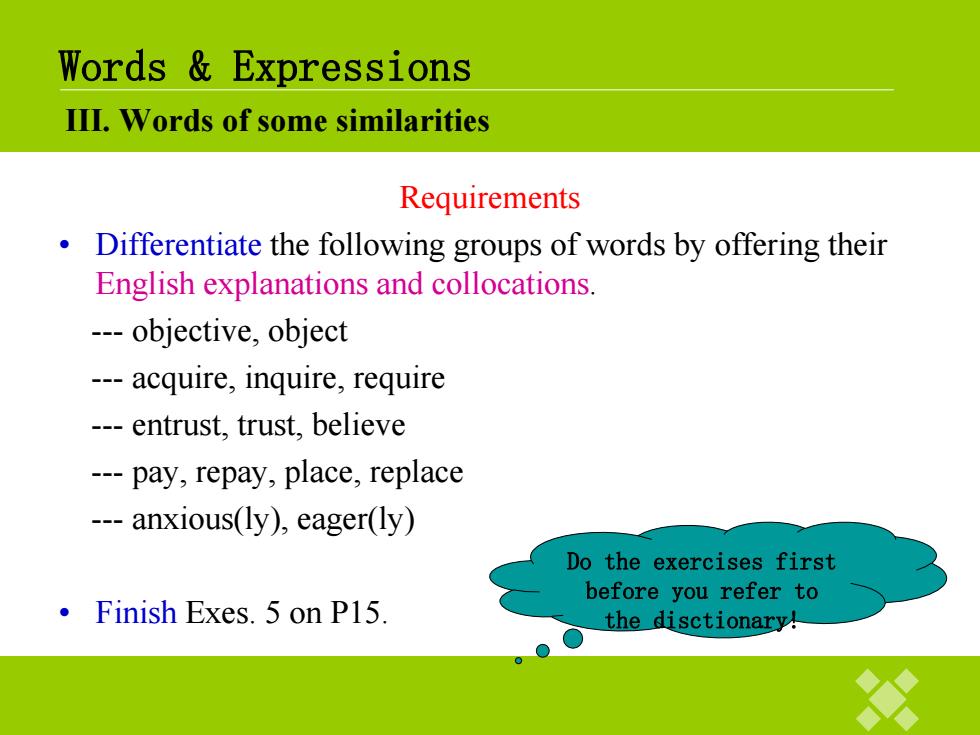 Words & Expressions

III. Words of some similarities

Requirements

• Differentiate the following groups of words by offering their English explanations and collocations.

--- objective, object

--- acquire, inquire, require

--- entrust, trust, believe

--- pay, repay, place, replace

--- anxious(ly), eager(ly)

• Finish Exes. 5 on P15.

Do the exercises first before you refer to the disctionary!